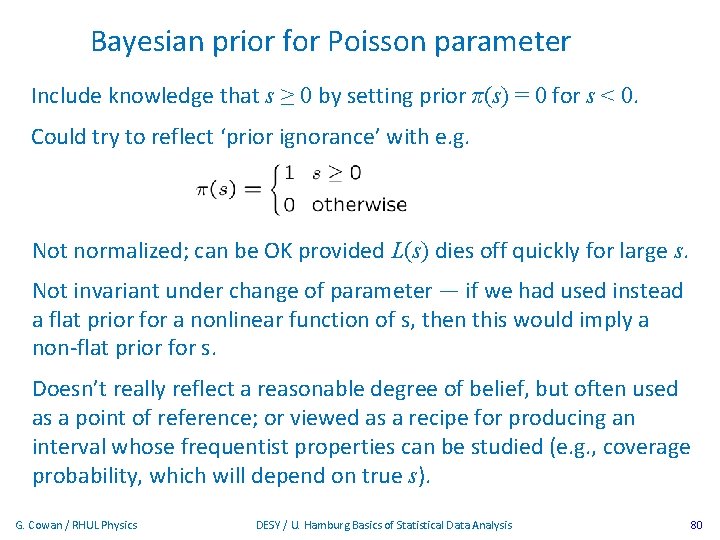 Bayesian prior for Poisson parameter

Include knowledge that $s \geq 0$ by setting prior $\pi(s) = 0$ for $s < 0$.

Could try to reflect ‘prior ignorance’ with e.g.

$\pi(s) = \begin{cases} 1 & s \geq 0 \\ 0 & \text{otherwise} \end{cases}$

Not normalized; can be OK provided $L(s)$ dies off quickly for large $s$.

Not invariant under change of parameter — if we had used instead a flat prior for a nonlinear function of s, then this would imply a non-flat prior for s.

Doesn’t really reflect a reasonable degree of belief, but often used as a point of reference; or viewed as a recipe for producing an interval whose frequentist properties can be studied (e.g., coverage probability, which will depend on true $s$).

G. Cowan / RHUL Physics

DESY / U. Hamburg Basics of Statistical Data Analysis

80